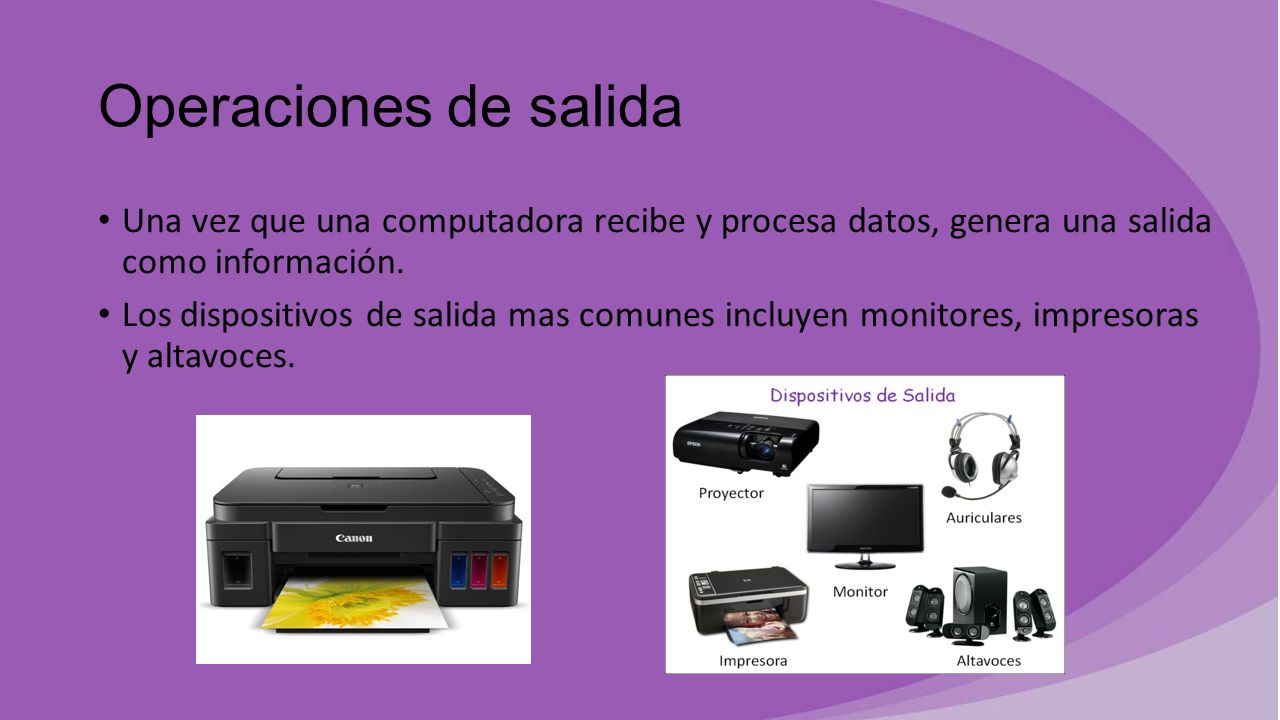 Operaciones de salida

• Una vez que una computadora recibe y procesa datos, genera una salida como información.

• Los dispositivos de salida mas comunes incluyen monitores, impresoras y altavoces.

Canon

Dispositivos de Salida

EPSON

Proyector

Auriculares

Monitor

Impresora

Altavoces